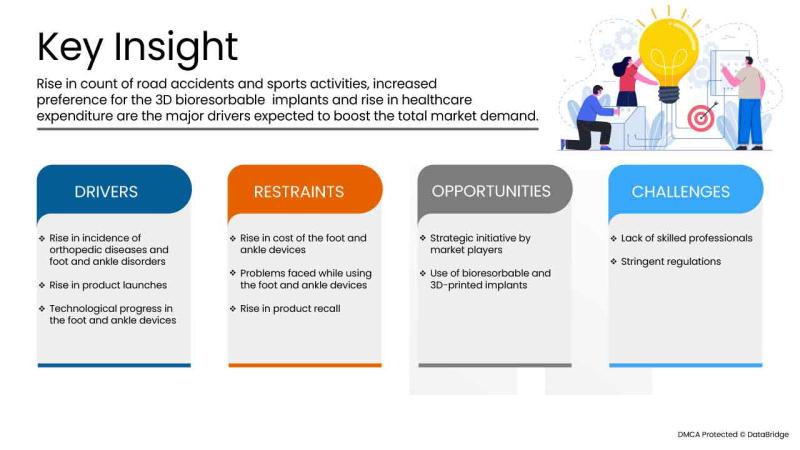 Key Insight

Rise in count of road accidents and sports activities, increased preference for the 3D bioresorbable implants and rise in healthcare expenditure are the major drivers expected to boost the total market demand.

DRIVERS

❖ Rise in incidence of orthopedic diseases and foot and ankle disorders

❖ Rise in product launches

❖ Technological progress in the foot and ankle devices

RESTRAINTS

❖ Rise in cost of the foot and ankle devices

❖ Problems faced while using the foot and ankle devices

❖ Rise in product recall

OPPORTUNITIES

❖ Strategic initiative by market players

❖ Use of bioresorbable and 3D-printed implants

CHALLENGES

❖ Lack of skilled professionals

❖ Stringent regulations

DMCA Protected © DataBridge